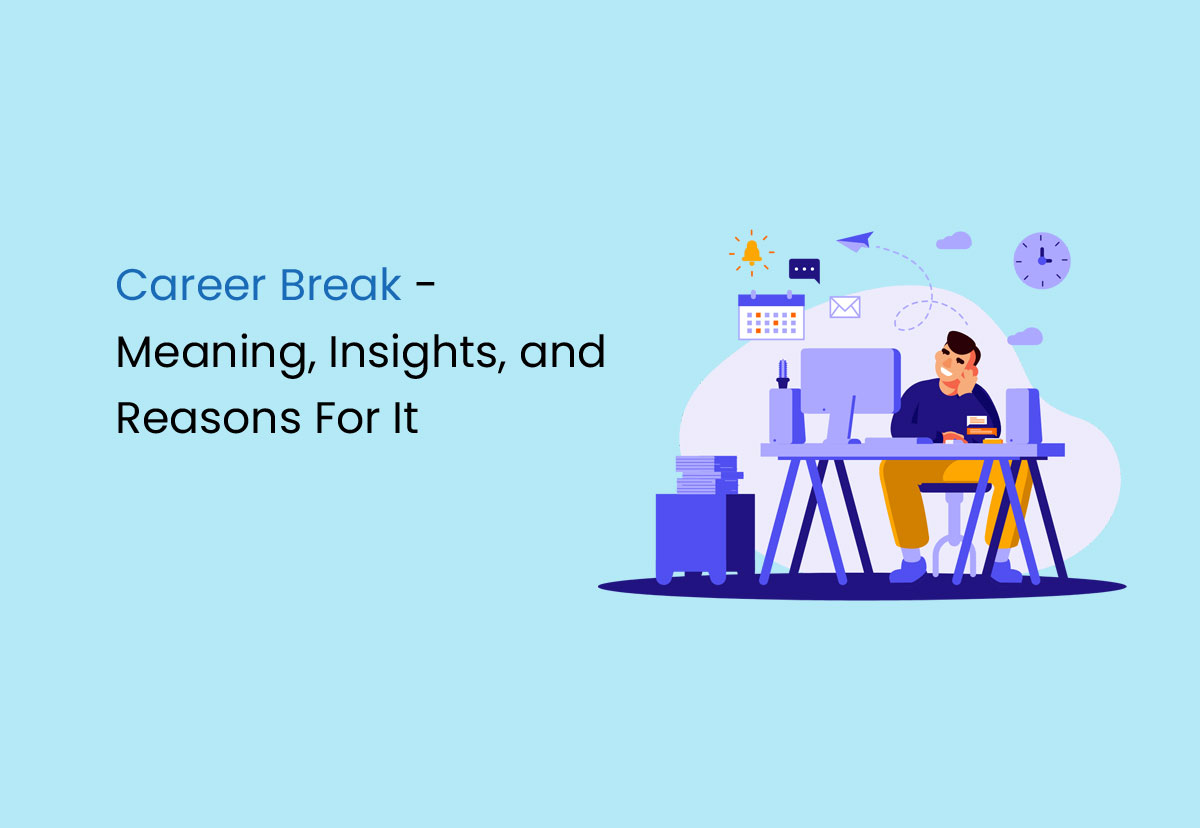 Career Break - Meaning, Insights, and Reasons For It